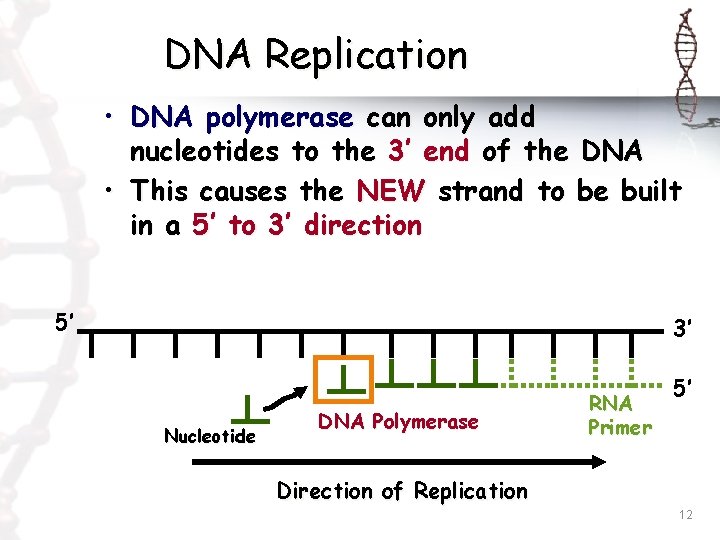 DNA Replication

• DNA polymerase can only add nucleotides to the 3' end of the DNA
• This causes the NEW strand to be built in a 5' to 3' direction

5'

3'

5'

Nucleotide

DNA Polymerase

RNA Primer

Direction of Replication

12